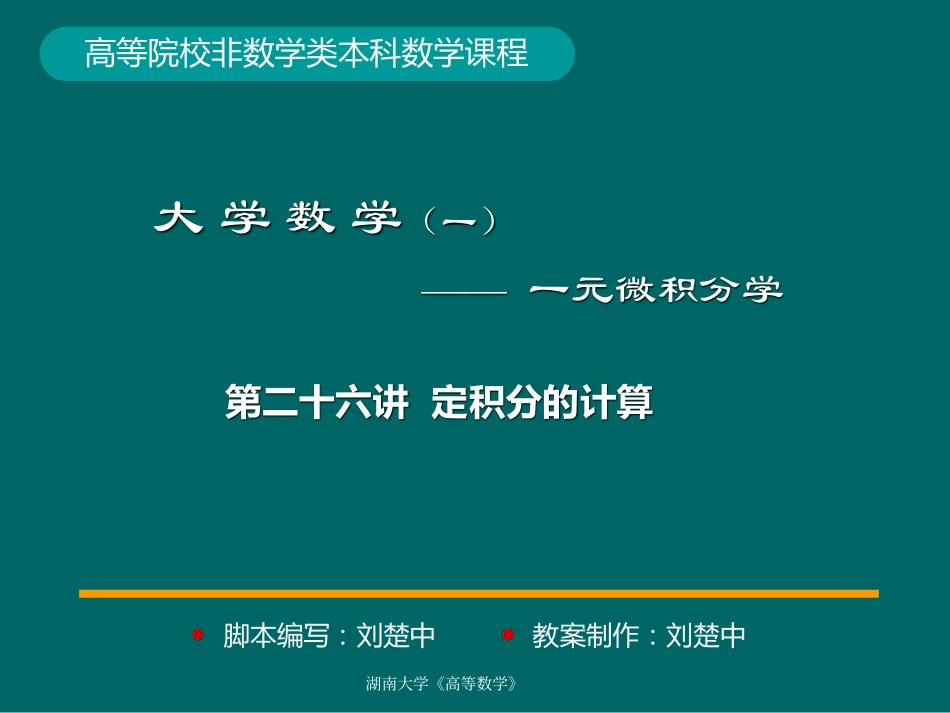 高等院校非数学类本科数学课程

大 学 数 学（一）

—— 一元微积分学

第二十六讲 定积分的计算

脚本编写：刘楚中 教案制作：刘楚中

湖南大学《高等数学》